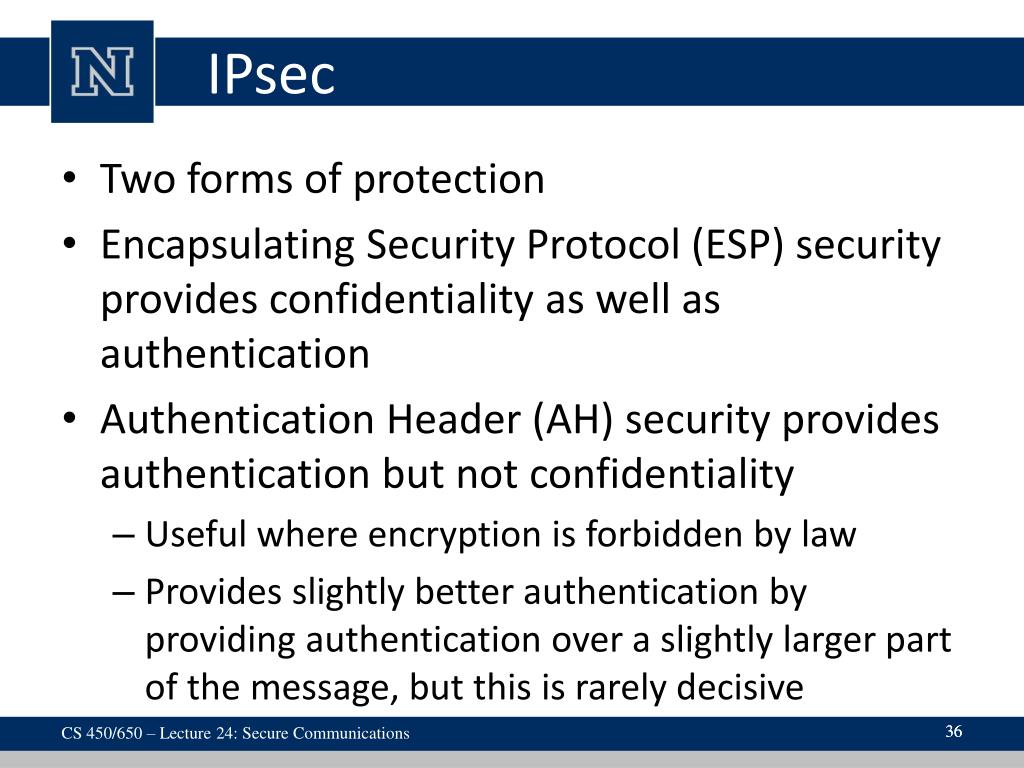 N

IPsec

• Two forms of protection
• Encapsulating Security Protocol (ESP) security provides confidentiality as well as authentication
• Authentication Header (AH) security provides authentication but not confidentiality
– Useful where encryption is forbidden by law
– Provides slightly better authentication by providing authentication over a slightly larger part of the message, but this is rarely decisive

CS 450/650 – Lecture 24: Secure Communications

36